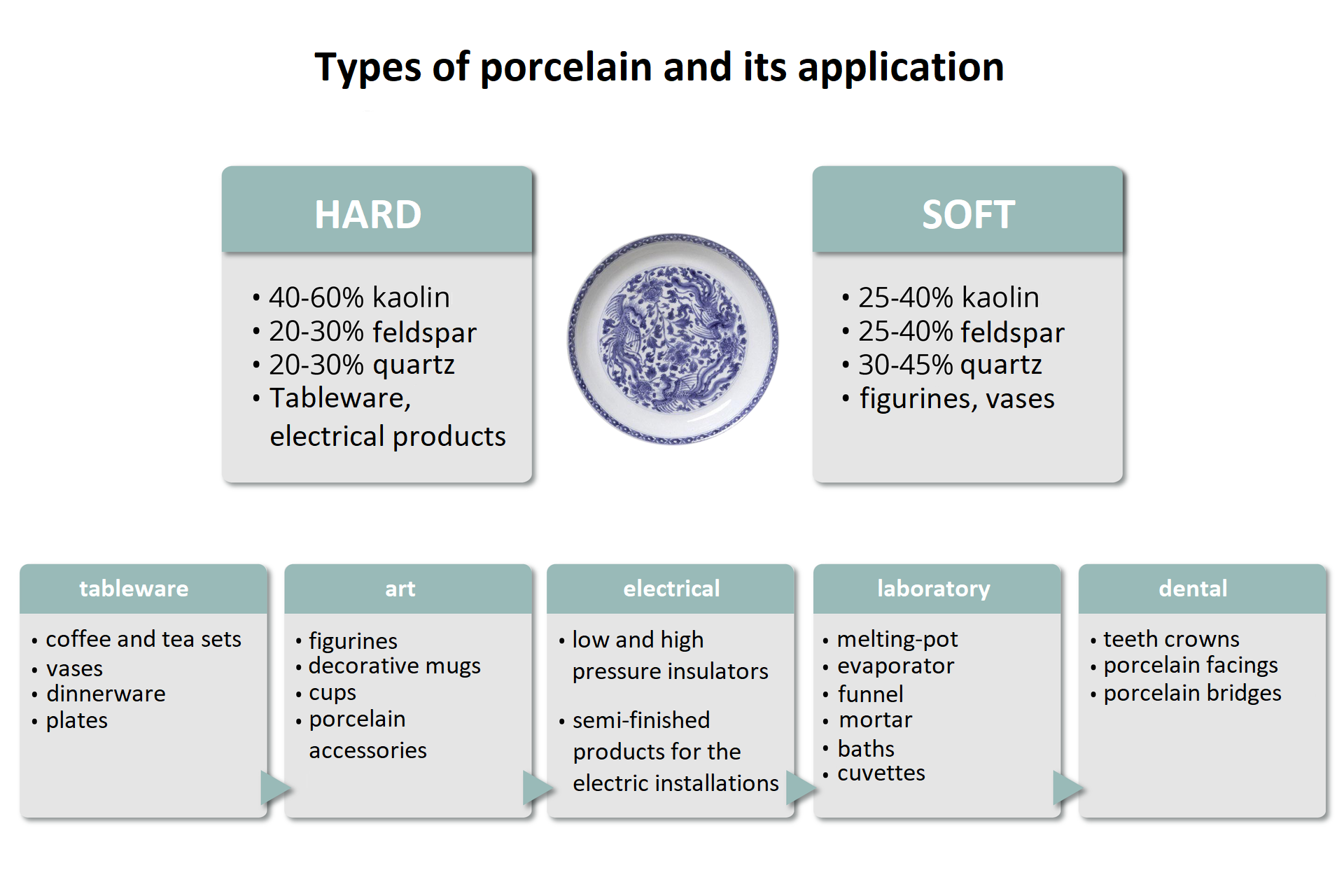 Types of porcelain and its application

HARD

• 40-60% kaolin
• 20-30% feldspar
• 20-30% quartz
• Tableware, electrical products

SOFT

• 25-40% kaolin
• 25-40% feldspar
• 30-45% quartz
• figurines, vases

tableware

• coffee and tea sets
• vases
• dinnerware
• plates

art

• figurines
• decorative mugs
• cups
• porcelain accessories

electrical

• low and high pressure insulators
• semi-finished products for the electric installations

laboratory

• melting-pot
• evaporator
• funnel
• mortar
• baths
• cuvettes

dental

• teeth crowns
• porcelain facings
• porcelain bridges